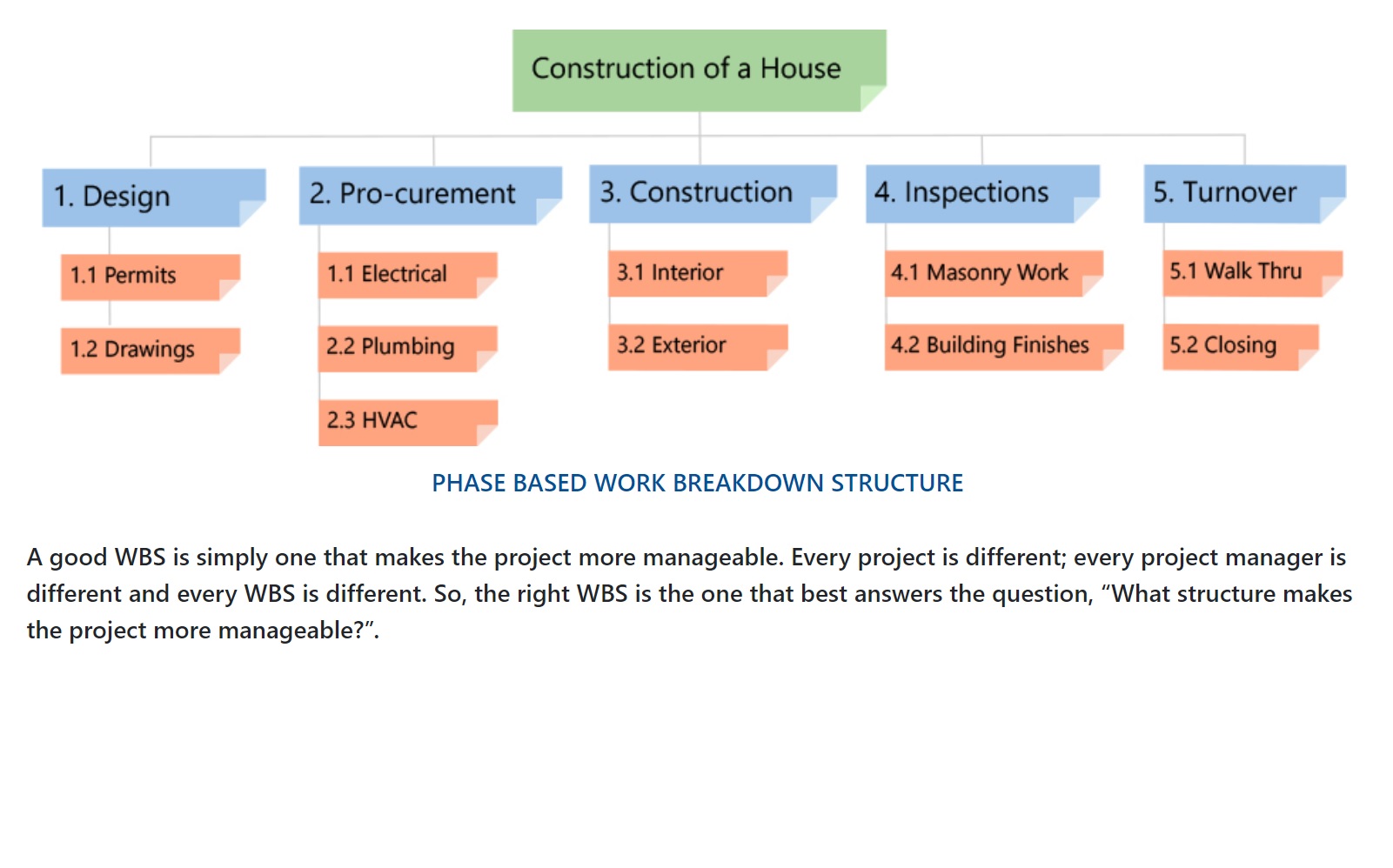 Construction of a House

1. Design

1.1 Permits

1.2 Drawings

2. Pro-curement

1.1 Electrical

2.2 Plumbing

2.3 HVAC

3. Construction

3.1 Interior

3.2 Exterior

4. Inspections

4.1 Masonry Work

4.2 Building Finishes

5. Turnover

5.1 Walk Thru

5.2 Closing

PHASE BASED WORK BREAKDOWN STRUCTURE

A good WBS is simply one that makes the project more manageable. Every project is different; every project manager is different and every WBS is different. So, the right WBS is the one that best answers the question, “What structure makes the project more manageable?”.